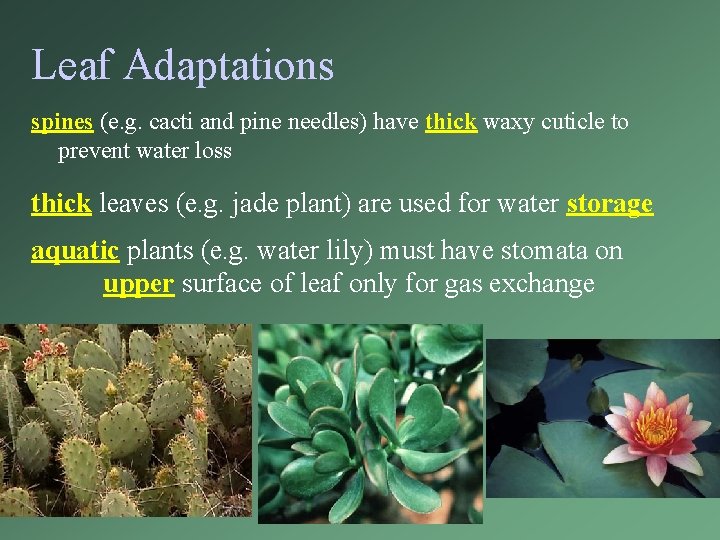 Leaf Adaptations

spines (e.g. cacti and pine needles) have thick waxy cuticle to prevent water loss

thick leaves (e.g. jade plant) are used for water storage

aquatic plants (e.g. water lily) must have stomata on upper surface of leaf only for gas exchange